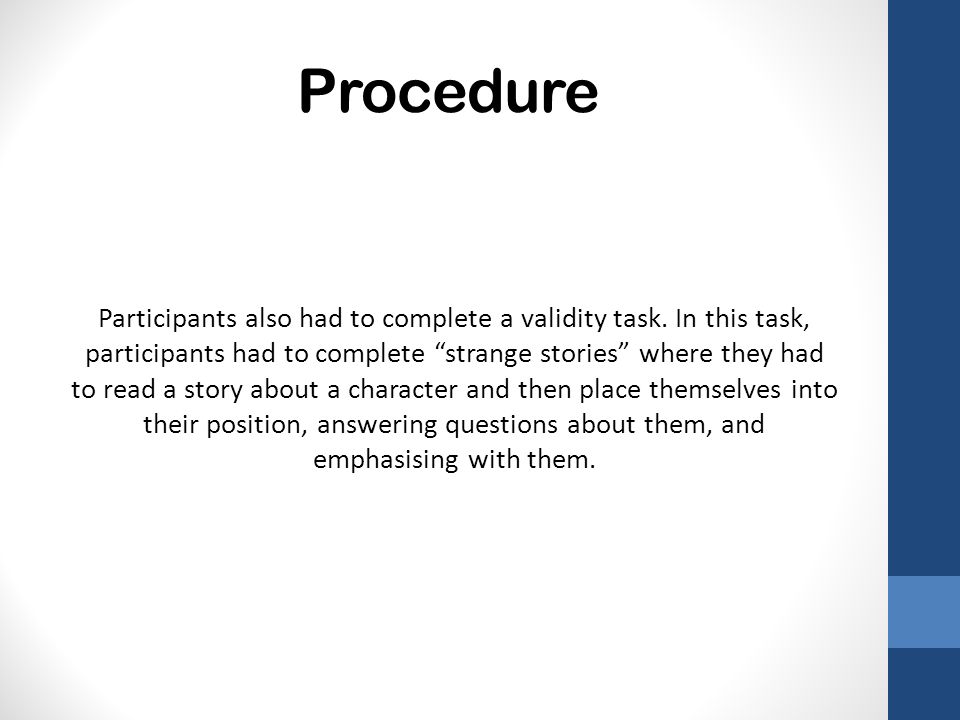 Procedure

Participants also had to complete a validity task. In this task, participants had to complete “strange stories” where they had to read a story about a character and then place themselves into their position, answering questions about them, and emphasising with them.